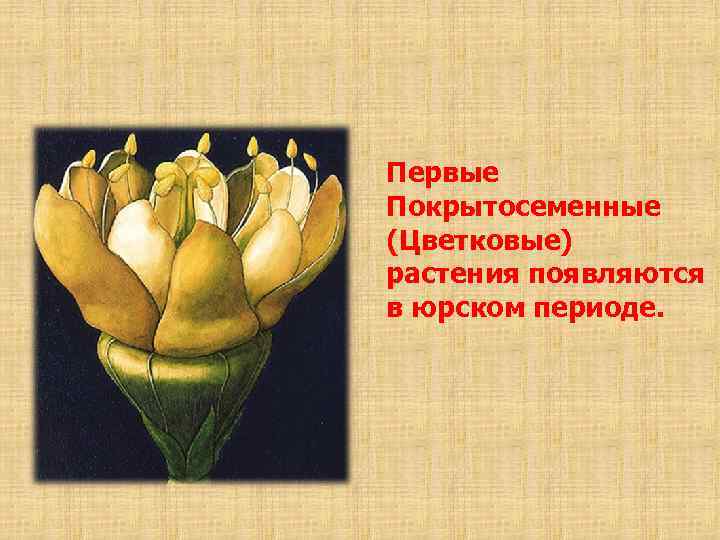 Первые Покрытосеменные (Цветковые) растения появляются в юрском периоде.